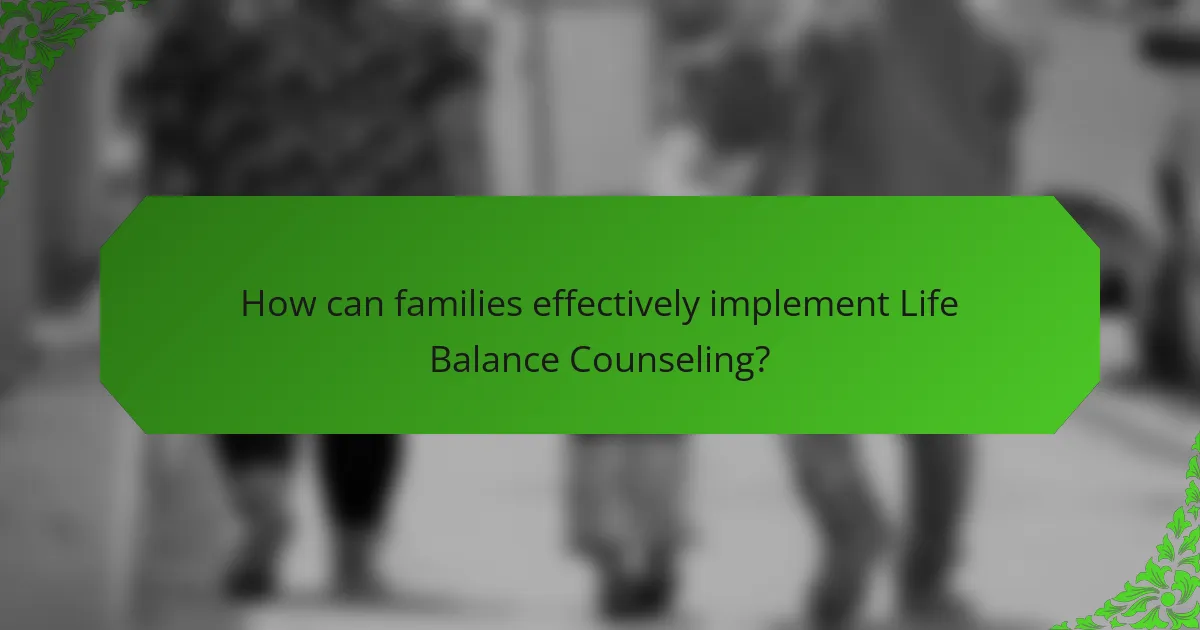 How can families effectively implement Life Balance Counseling?